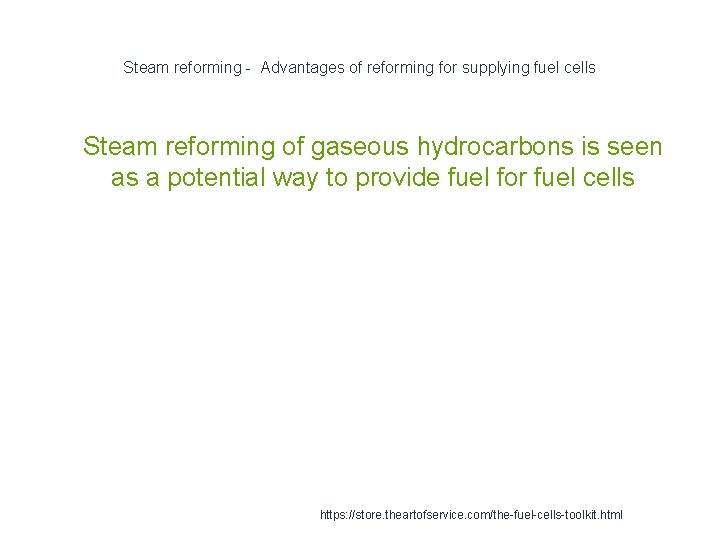 Steam reforming - Advantages of reforming for supplying fuel cells

Steam reforming of gaseous hydrocarbons is seen as a potential way to provide fuel for fuel cells

https://store.theartofservice.com/the-fuel-cells-toolkit.html